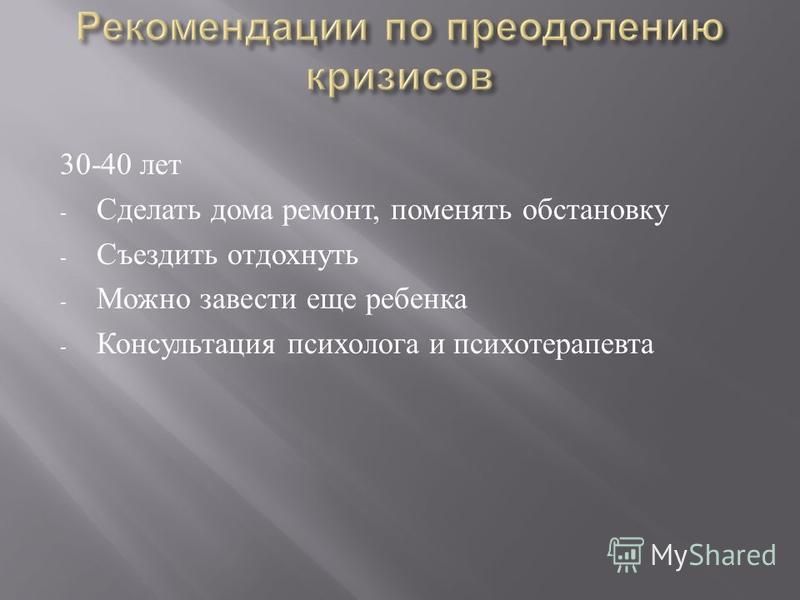 Рекомендации по преодолению кризисов

30-40 лет

- Сделать дома ремонт, поменять обстановку
- Съездить отдохнуть
- Можно завести еще ребенка
- Консультация психолога и психотерапевта

MyShared